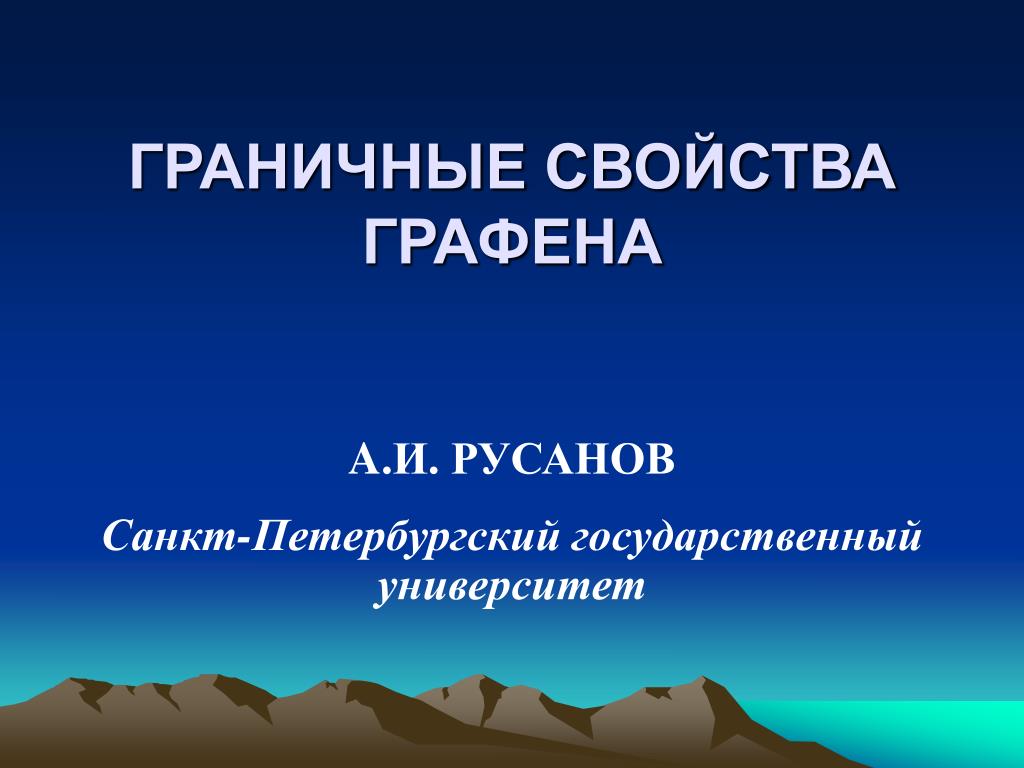 ГРАНИЧНЫЕ СВОЙСТВА ГРАФЕНА

А.И. РУСАНОВ

Санкт-Петербургский государственный университет